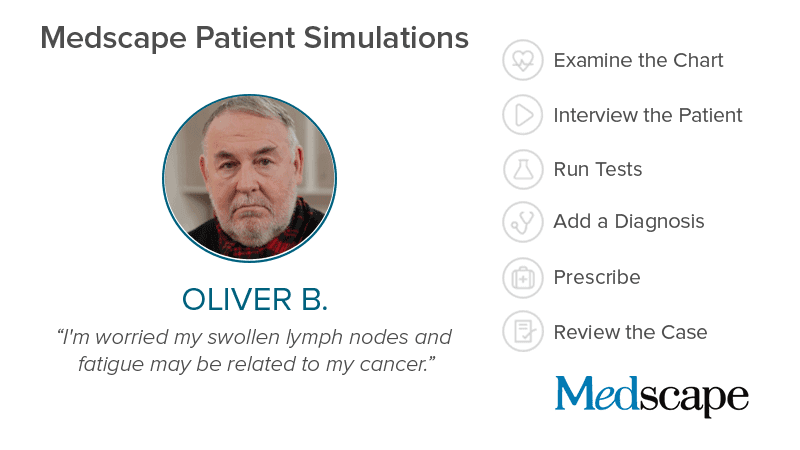 Medscape Patient Simulations

OLIVER B.

"I'm worried my swollen lymph nodes and fatigue may be related to my cancer."

Examine the Chart

Interview the Patient

Run Tests

Add a Diagnosis

Prescribe

Review the Case

Medscape